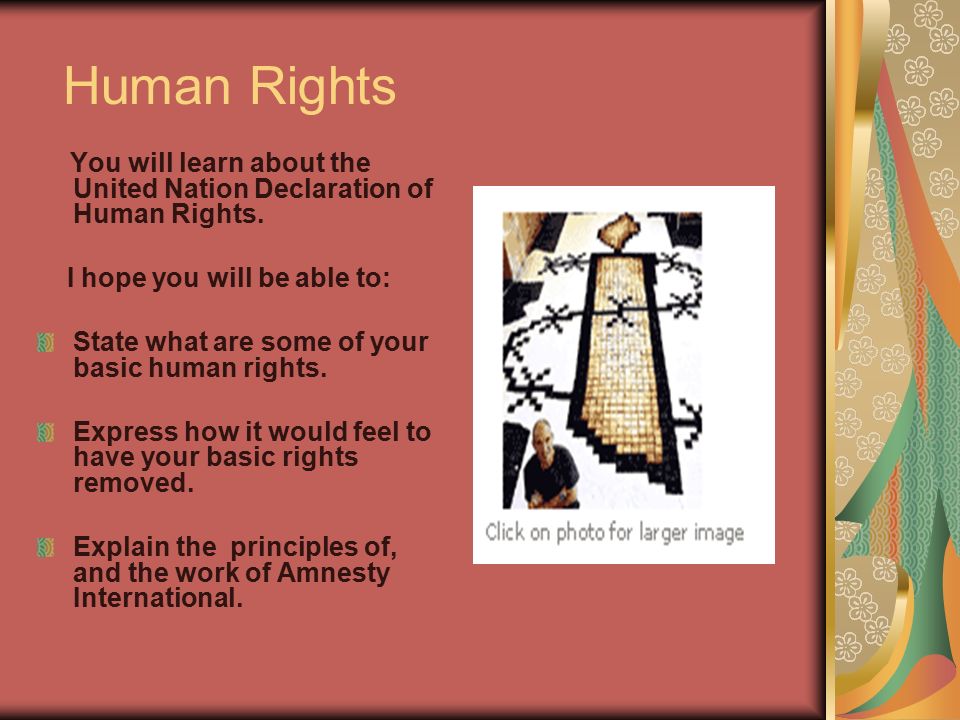 Human Rights

You will learn about the United Nation Declaration of Human Rights.

I hope you will be able to:

State what are some of your basic human rights.

Express how it would feel to have your basic rights removed.

Explain the principles of, and the work of Amnesty International.

Click on photo for larger image